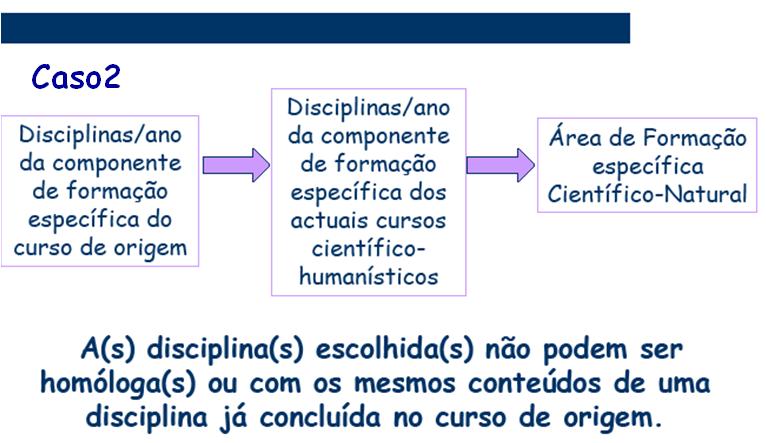 Caso2

Disciplinas/ano da componente de formação específica do curso de origem

Disciplinas/ano da componente de formação específica dos actuais cursos científico-humanísticos

Área de Formação específica Científico-Natural

A(s) disciplina(s) escolhida(s) não podem ser homóloga(s) ou com os mesmos conteúdos de uma disciplina já concluída no curso de origem.